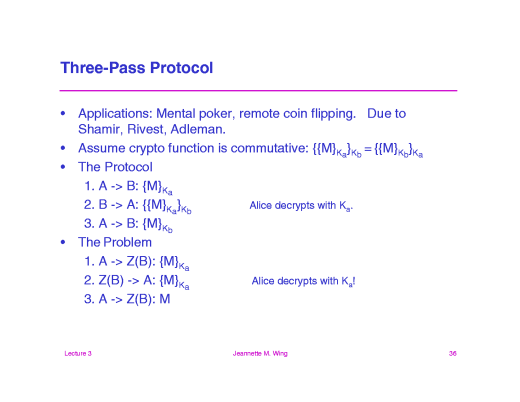 Three-Pass Protocol

• Applications: Mental poker, remote coin flipping. Due to Shamir, Rivest, Adleman.
• Assume crypto function is commutative: $\{\{M\}_{K_a}\}_{K_b} = \{\{M\}_{K_b}\}_{K_a}$
• The Protocol
1. A -> B: $\{M\}_{K_a}$
2. B -> A: $\{\{M\}_{K_a}\}_{K_b}$ Alice decrypts with $K_a$.
3. A -> B: $\{M\}_{K_b}$
• The Problem
1. A -> Z(B): $\{M\}_{K_a}$
2. Z(B) -> A: $\{M\}_{K_a}$ Alice decrypts with $K_a$!
3. A -> Z(B): M

Lecture 3 Jeannette M. Wing 36